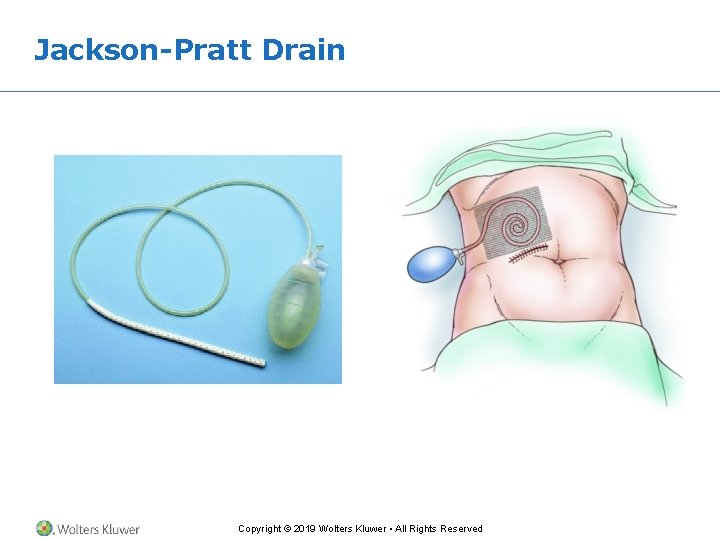 Jackson-Pratt Drain

Wolters Kluwer

Copyright © 2019 Wolters Kluwer • All Rights Reserved